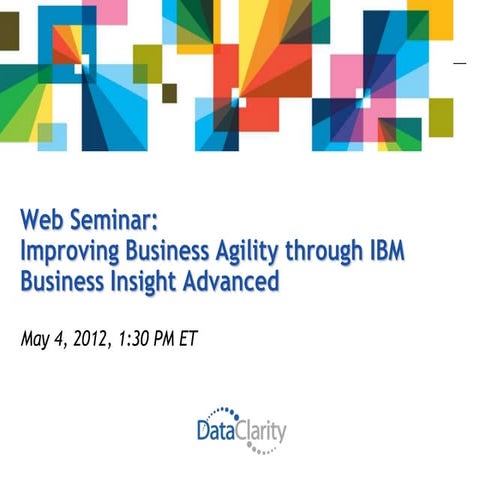 Web Seminar:
Improving Business Agility through IBM Business Insight Advanced

May 4, 2012, 1:30 PM ET

DataClarity